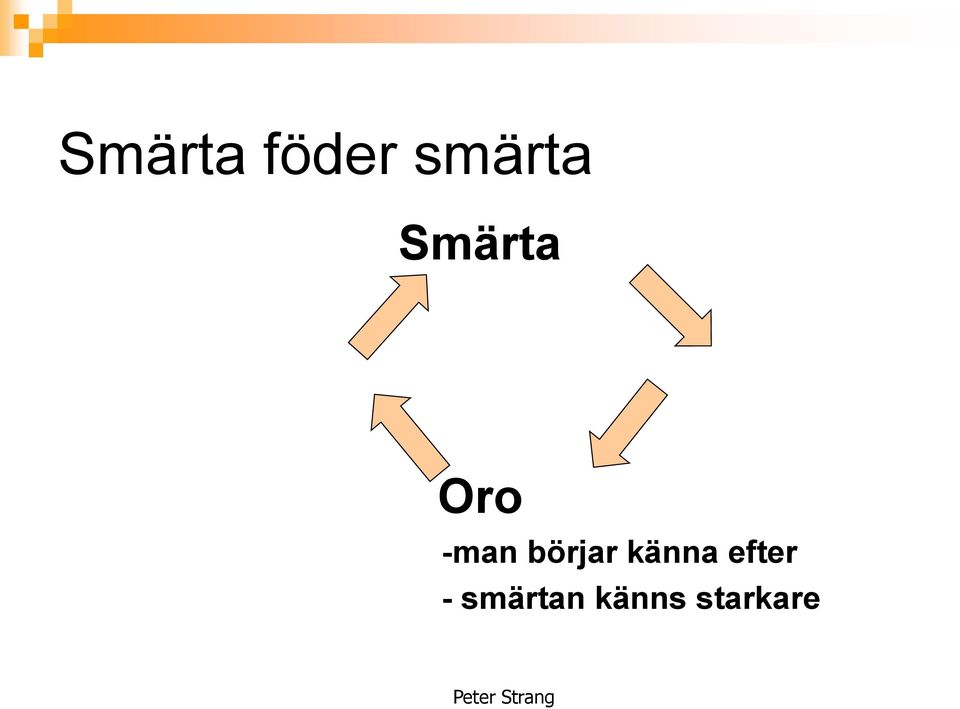 Smärta föder smärta

Smärta

Oro

-man börjar känna efter

- smärtan känns starkare

Peter Strang